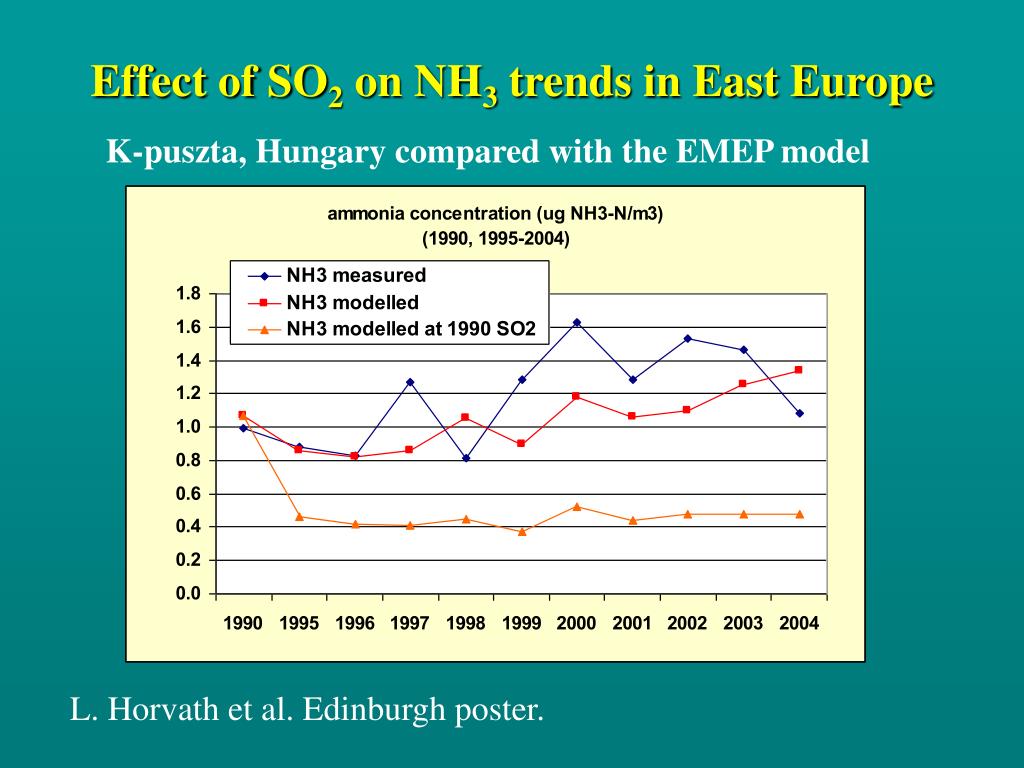 Effect of $SO_2$ on $NH_3$ trends in East Europe

K-puszta, Hungary compared with the EMEP model

ammonia concentration (ug NH3-N/m3)
(1990, 1995-2004)

NH3 measured
NH3 modelled
NH3 modelled at 1990 SO2

1.8
1.6
1.4
1.2
1.0
0.8
0.6
0.4
0.2
0.0

1990 1995 1996 1997 1998 1999 2000 2001 2002 2003 2004

L. Horvath et al. Edinburgh poster.